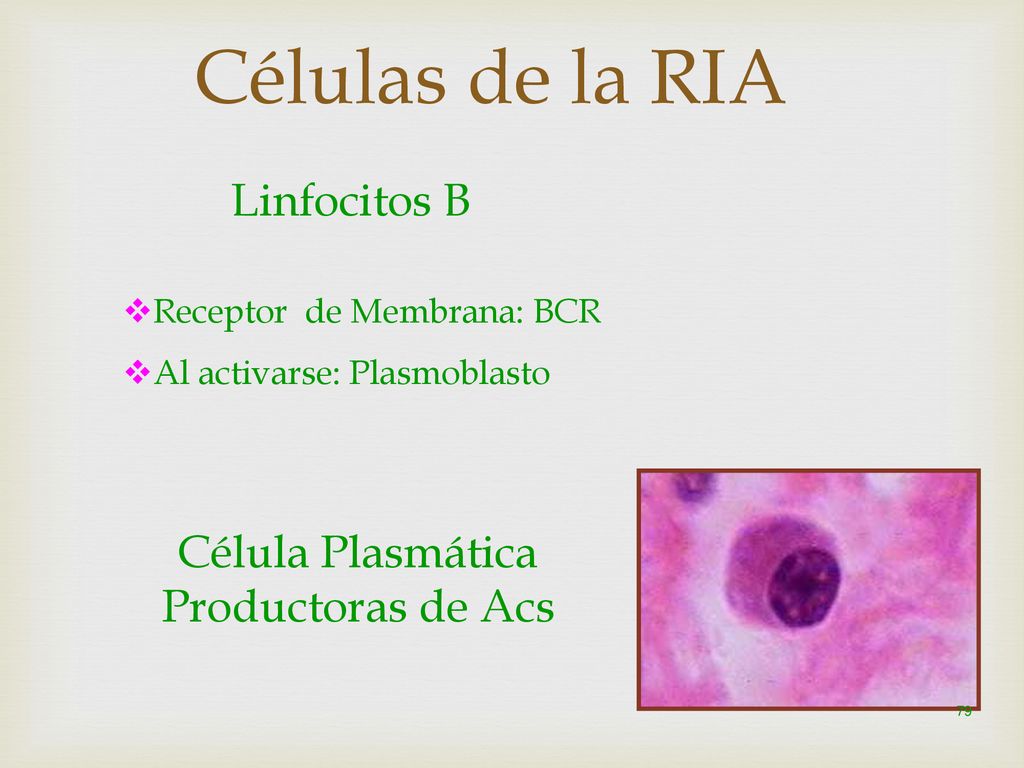 Células de la RIA

Linfocitos B

❖Receptor de Membrana: BCR
❖Al activarse: Plasmoblasto

Célula Plasmática
Productoras de Acs

79